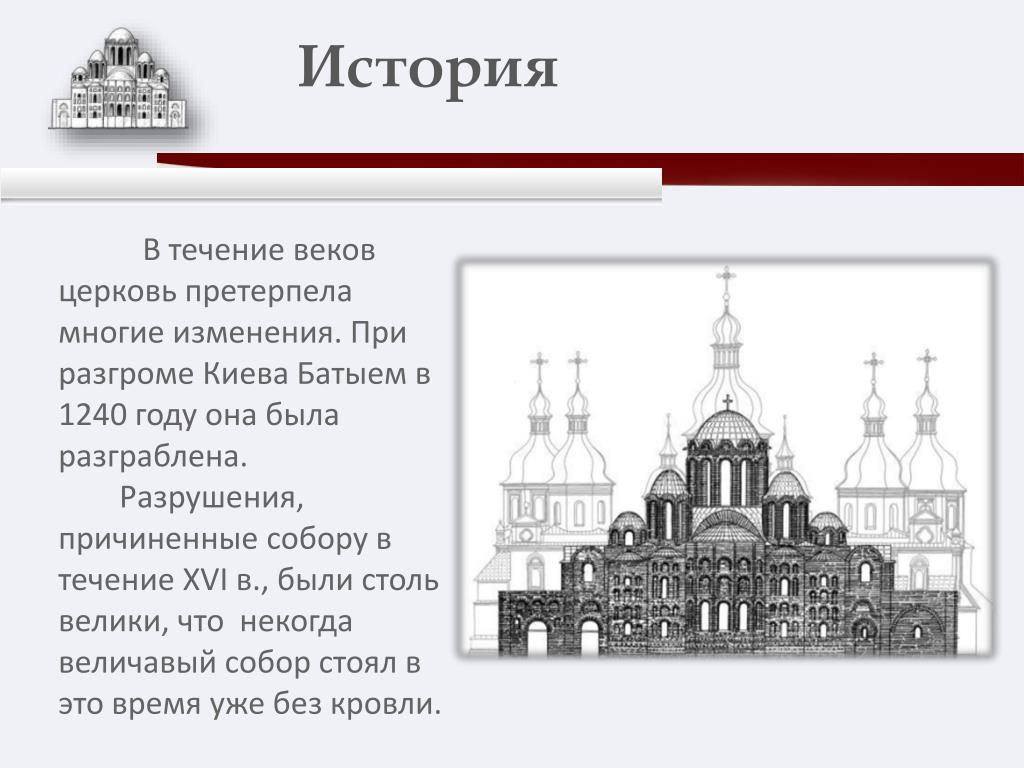 История

В течение веков церковь претерпела многие изменения. При разгроме Киева Батыем в 1240 году она была разграблена.

Разрушения, причиненные собору в течение XVI в., были столь велики, что некогда величавый собор стоял в это время уже без кровли.